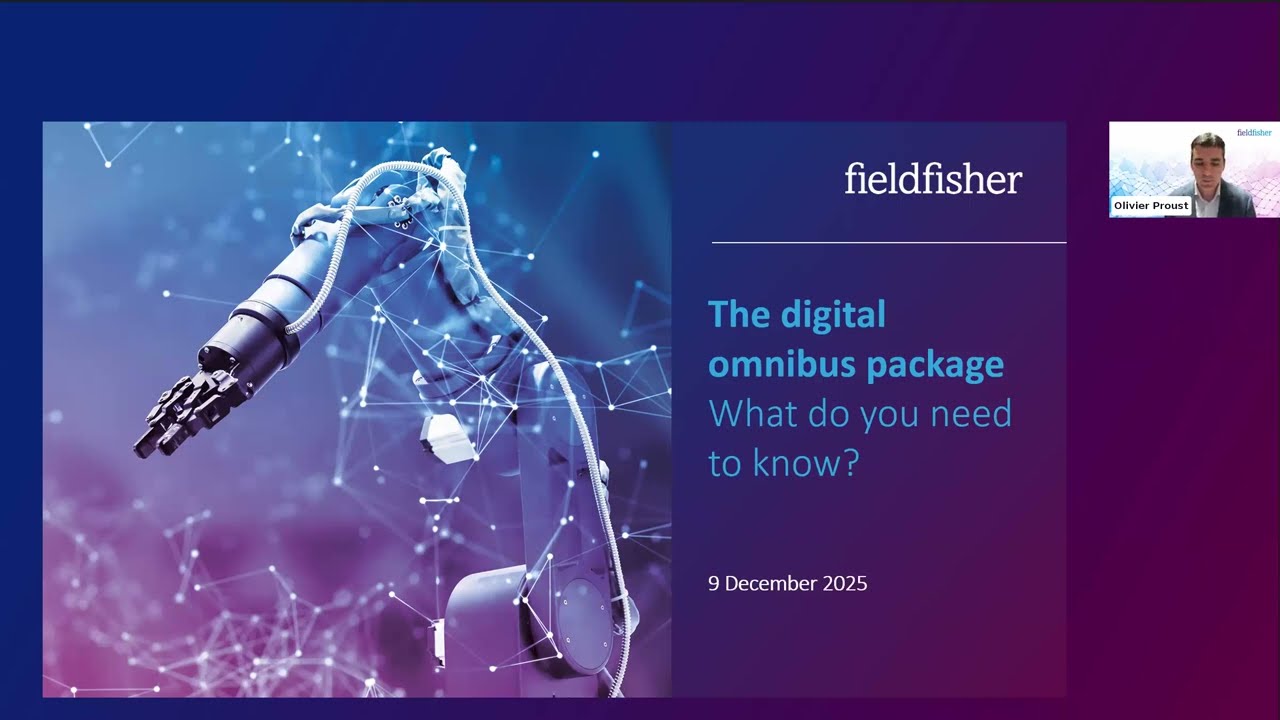 fieldfisher

The digital omnibus package

What do you need to know?

9 December 2025

fieldfisher

Olivier Proust